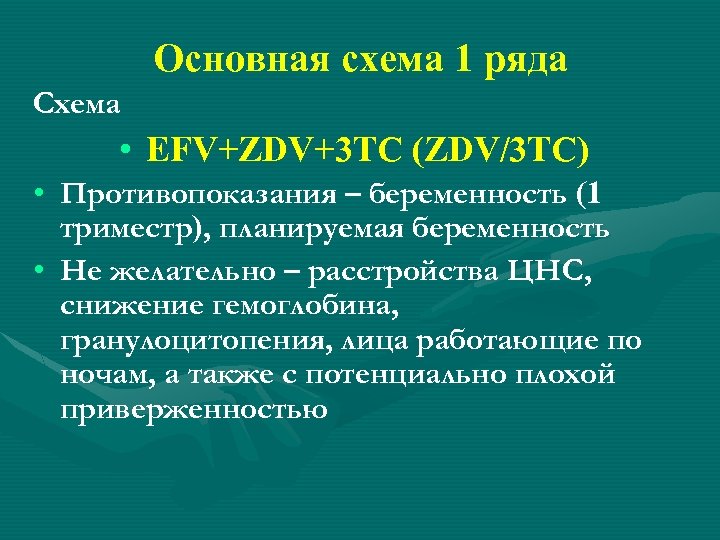 Основная схема 1 ряда

Схема

• EFV+ZDV+3TC (ZDV/3TC)

• Противопоказания – беременность (1 триместр), планируемая беременность

• Не желательно – расстройства ЦНС, снижение гемоглобина, гранулоцитопения, лица работающие по ночам, а также с потенциально плохой приверженностью